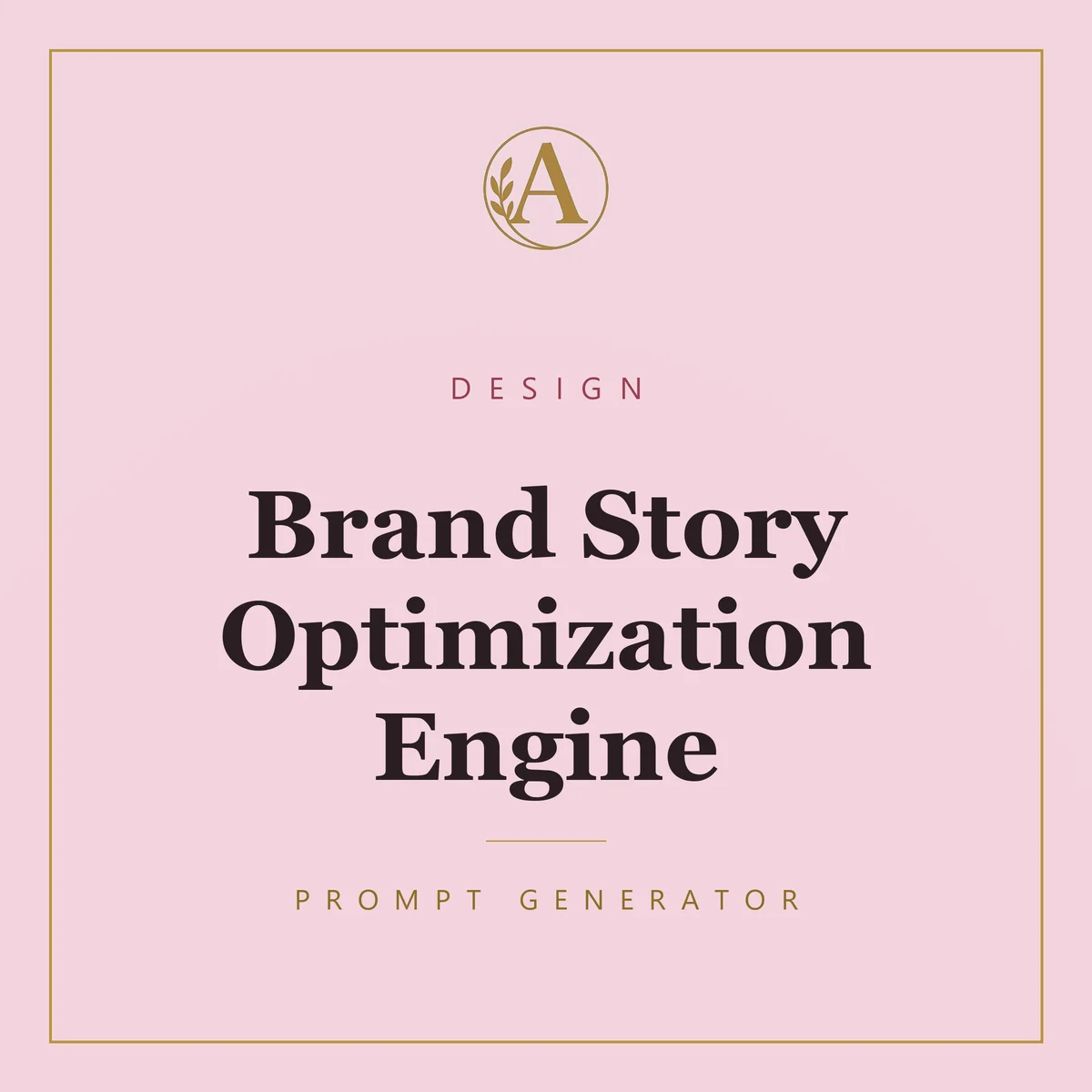 A

DESIGN

Brand Story Optimization Engine

PROMPT GENERATOR